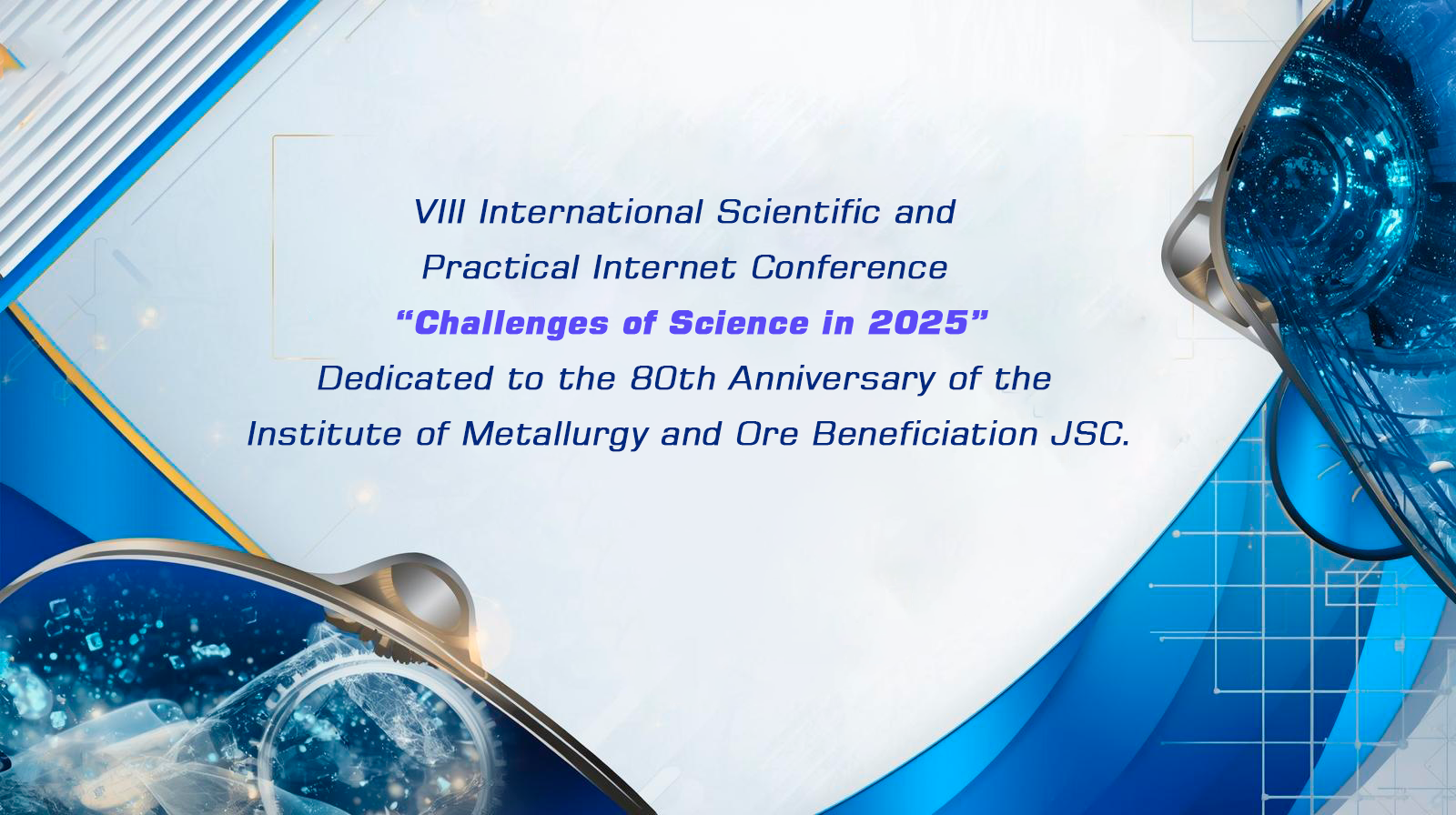 VIII International Scientific and Practical Internet Conference

“Challenges of Science in 2025”

Dedicated to the 80th Anniversary of the Institute of Metallurgy and Ore Beneficiation JSC.